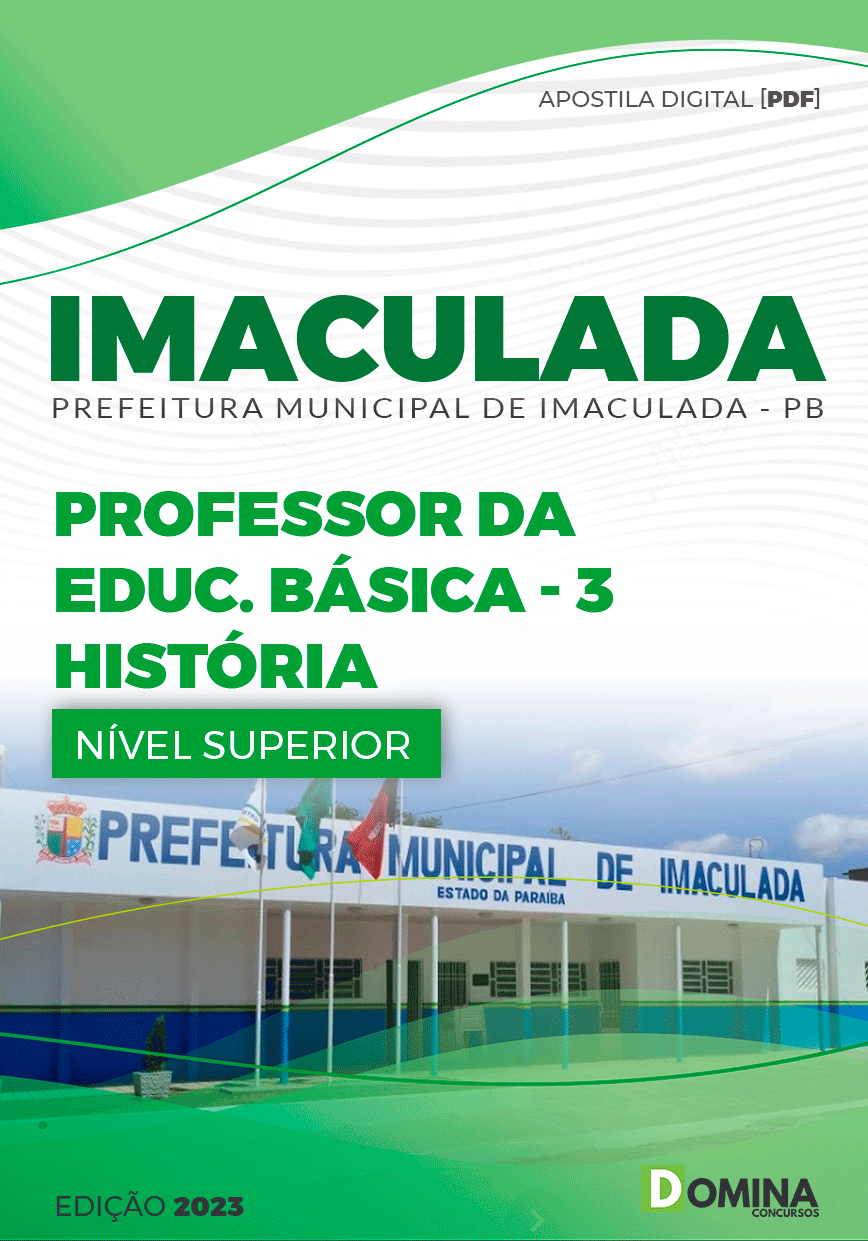 APOSTILA DIGITAL [PDF]

IMACULADA

PREFEITURA MUNICIPAL DE IMACULADA - PB

PROFESSOR DA EDUC. BÁSICA - 3 HISTÓRIA

NÍVEL SUPERIOR

PREFEITURA MUNICIPAL DE IMACULADA

ESTADO DA PARAIBA

EDIÇÃO 2023

DOMINA CONCURSOS